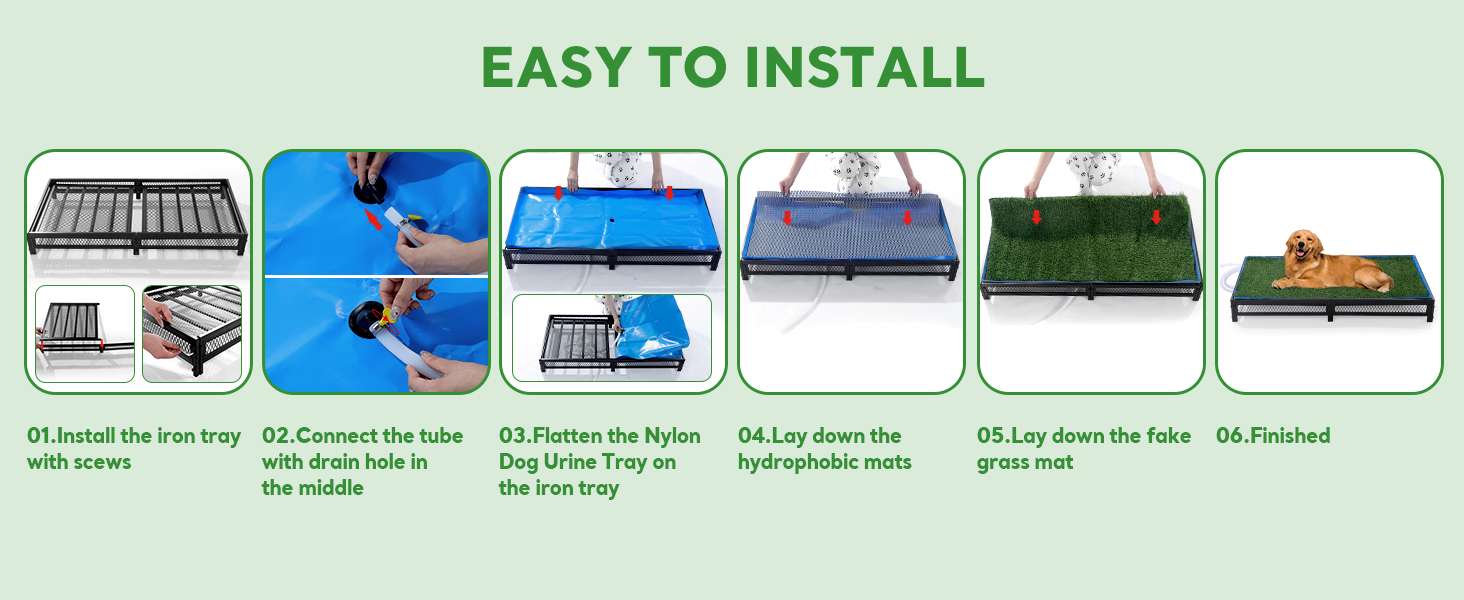 EASY TO INSTALL

01.Install the iron tray with scews

02.Connect the tube with drain hole in the middle

03.Flatten the Nylon Dog Urine Tray on the iron tray

04.Lay down the hydrophobic mats

05.Lay down the fake grass mat

06.Finished